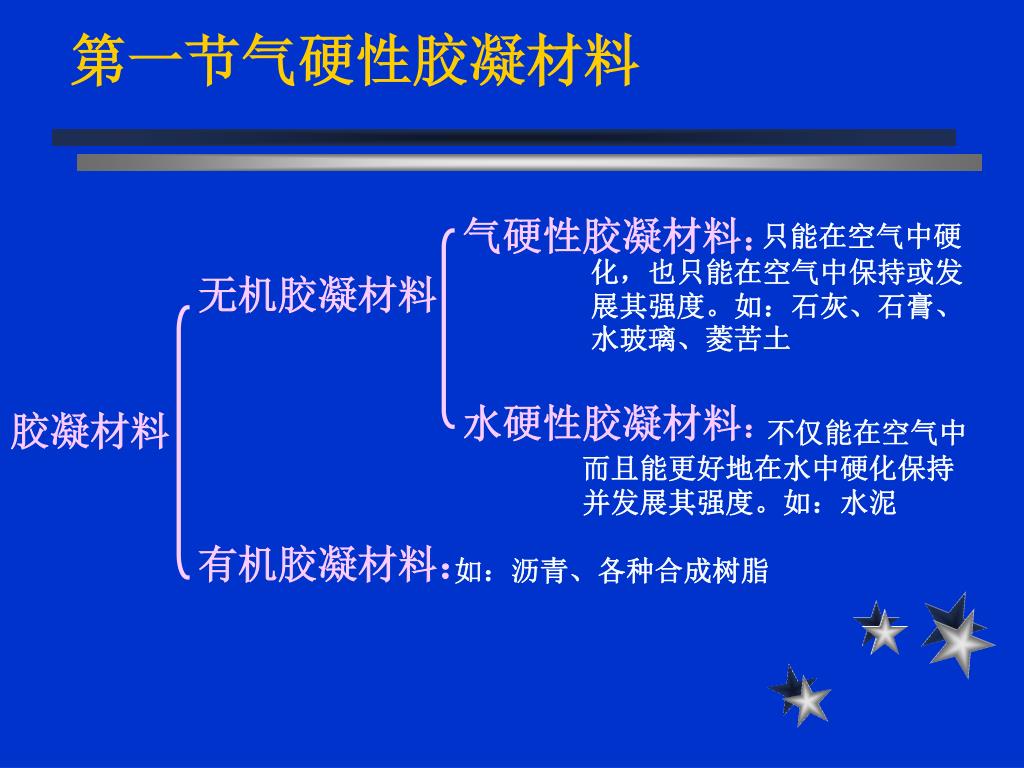 第一节气硬性胶凝材料

胶凝材料

无机胶凝材料

气硬性胶凝材料：只能在空气中硬化，也只能在空气中保持或发展其强度。如：石灰、石膏、水玻璃、菱苦土

水硬性胶凝材料：不仅能在空气中而且能更好地在水中硬化保持并发展其强度。如：水泥

有机胶凝材料：如：沥青、各种合成树脂